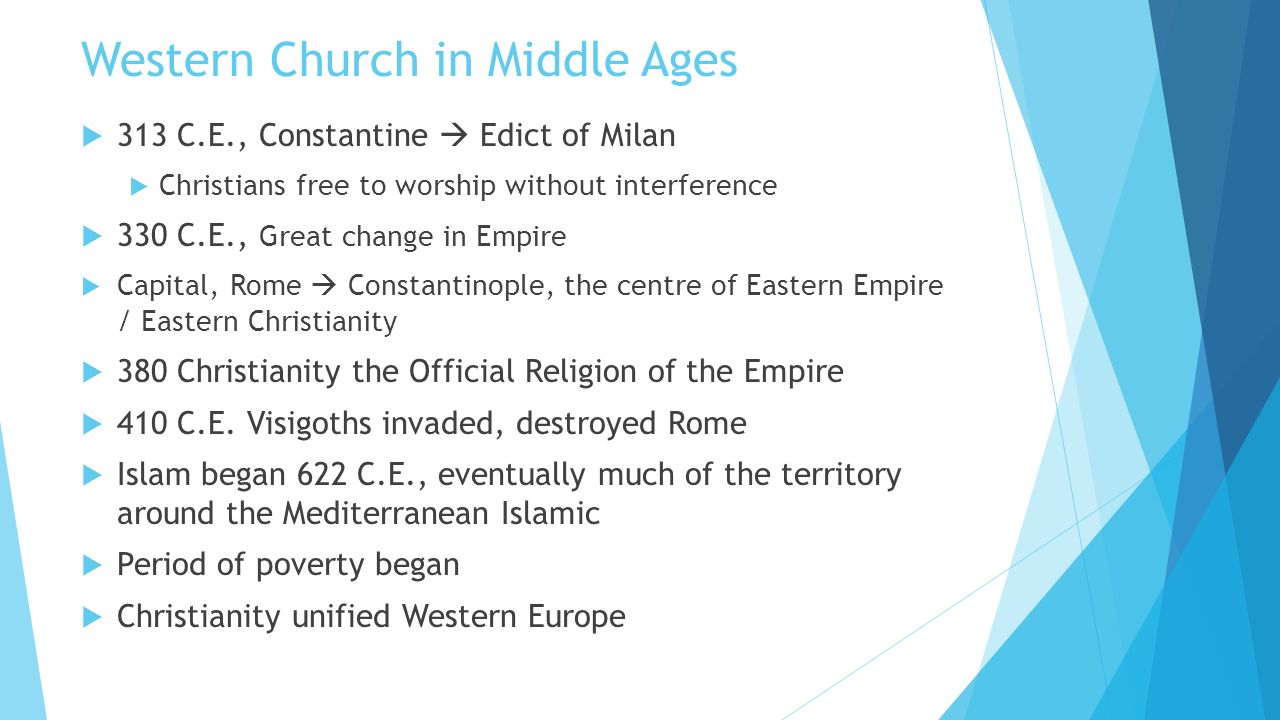 Western Church in Middle Ages

313 C.E., Constantine → Edict of Milan

Christians free to worship without interference

330 C.E., Great change in Empire

Capital, Rome → Constantinople, the centre of Eastern Empire / Eastern Christianity

380 Christianity the Official Religion of the Empire

410 C.E. Visigoths invaded, destroyed Rome

Islam began 622 C.E., eventually much of the territory around the Mediterranean Islamic

Period of poverty began

Christianity unified Western Europe